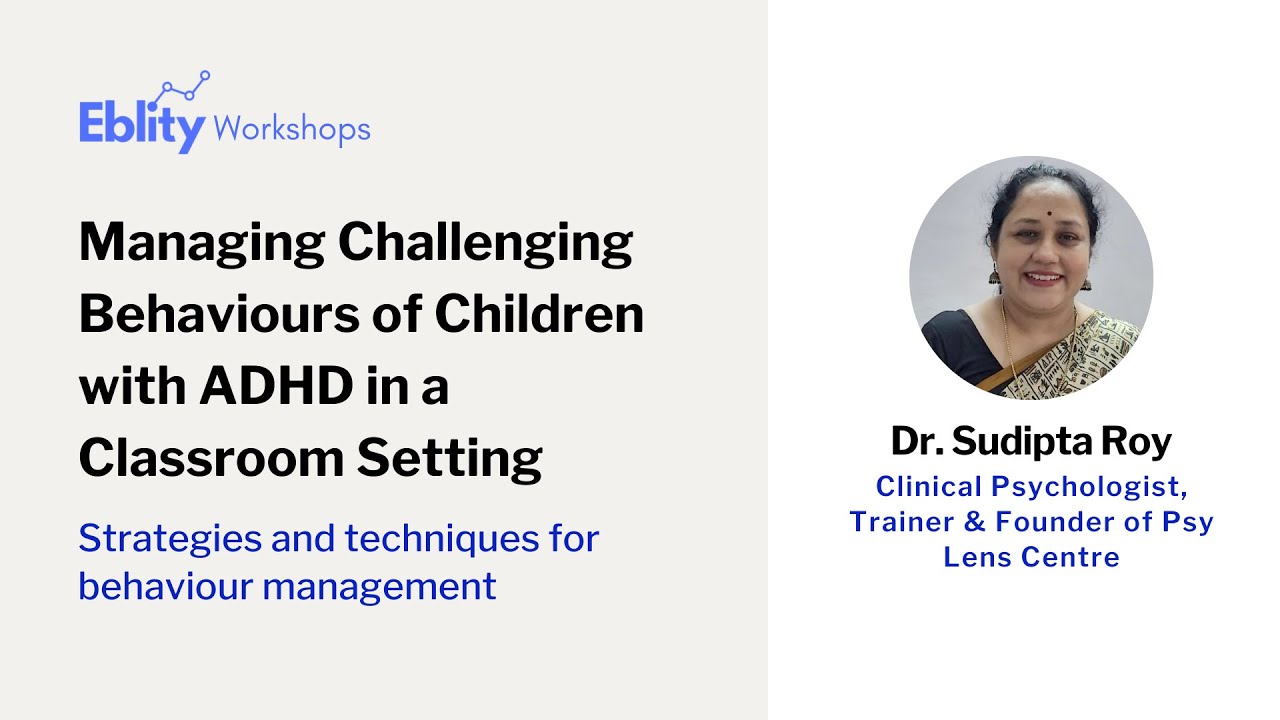 Eblity Workshops

Managing Challenging Behaviours of Children with ADHD in a Classroom Setting

Strategies and techniques for behaviour management

Dr. Sudipta Roy

Clinical Psychologist, Trainer & Founder of Psy Lens Centre